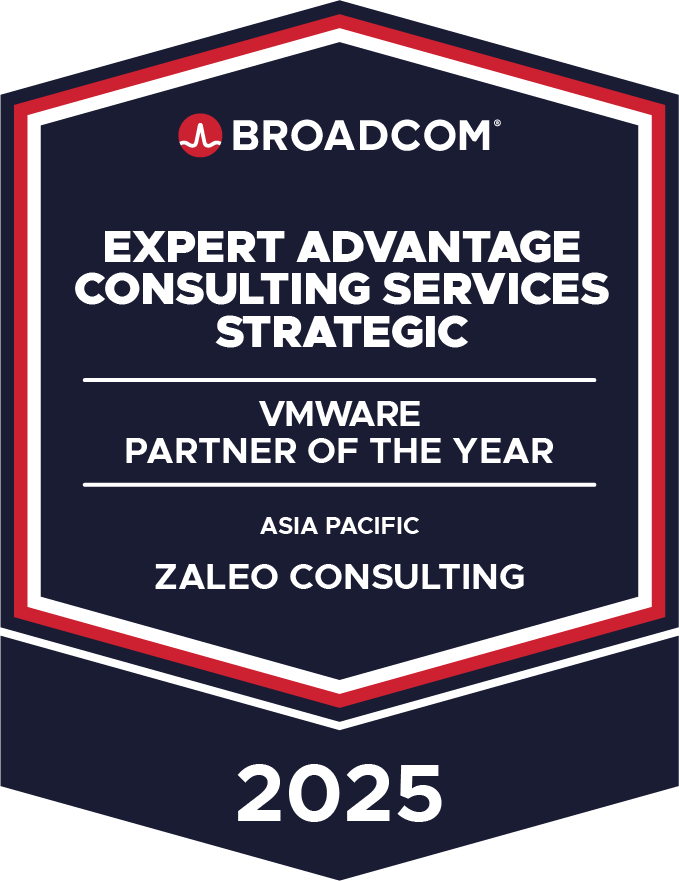 BROADCOM®

EXPERT ADVANTAGE CONSULTING SERVICES STRATEGIC

VMWARE
PARTNER OF THE YEAR

ASIA PACIFIC

ZALEO CONSULTING

2025